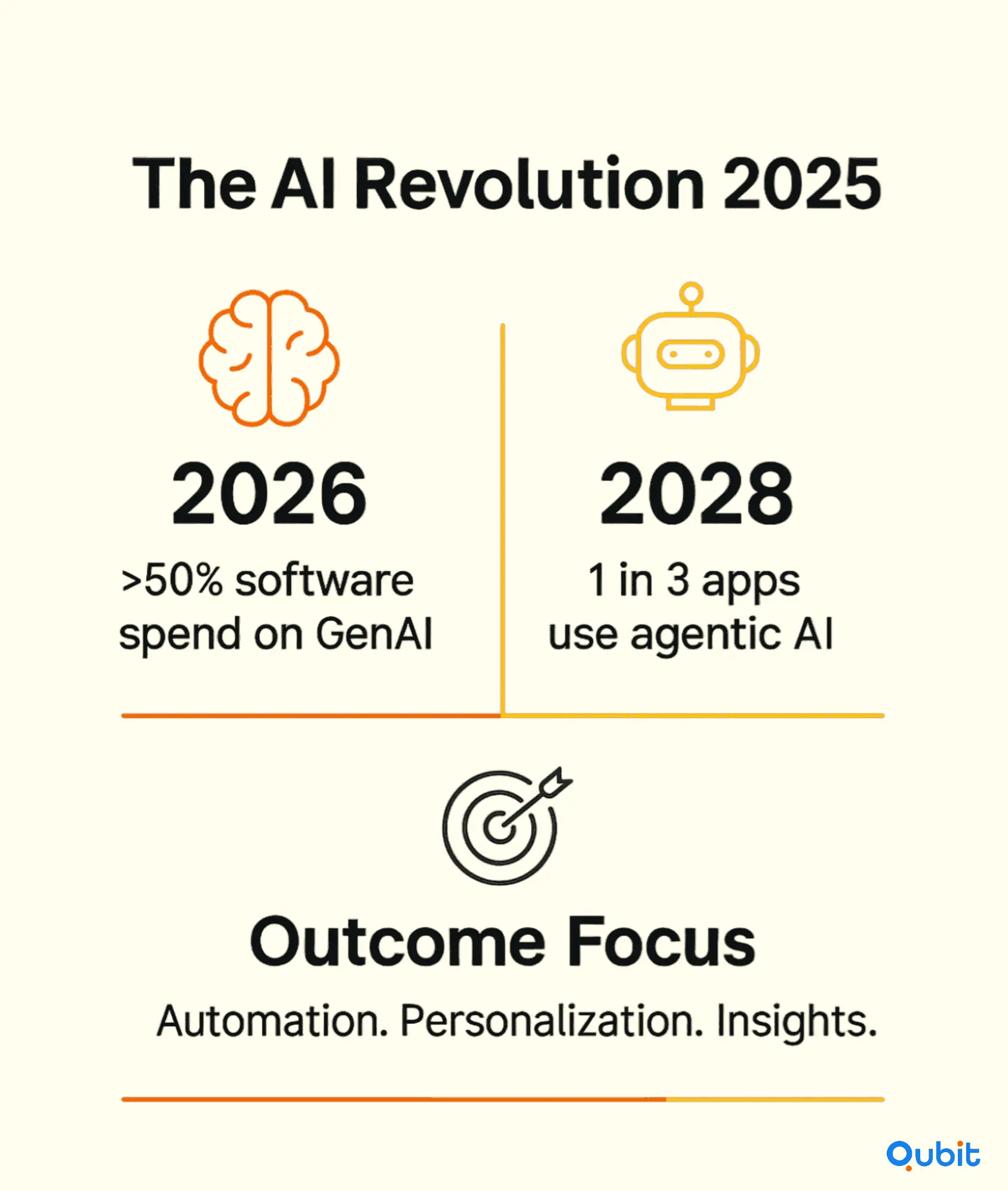 The AI Revolution 2025

2026

>50% software spend on GenAI

2028

1 in 3 apps use agentic AI

Outcome Focus

Automation. Personalization. Insights.

Qubit